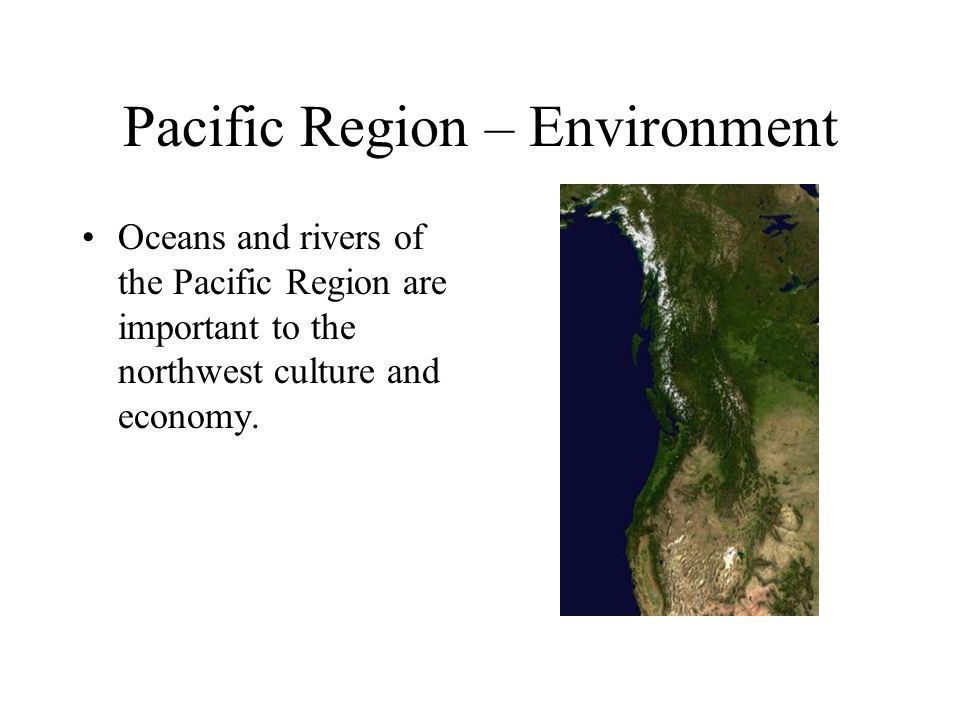 Pacific Region – Environment

• Oceans and rivers of the Pacific Region are important to the northwest culture and economy.